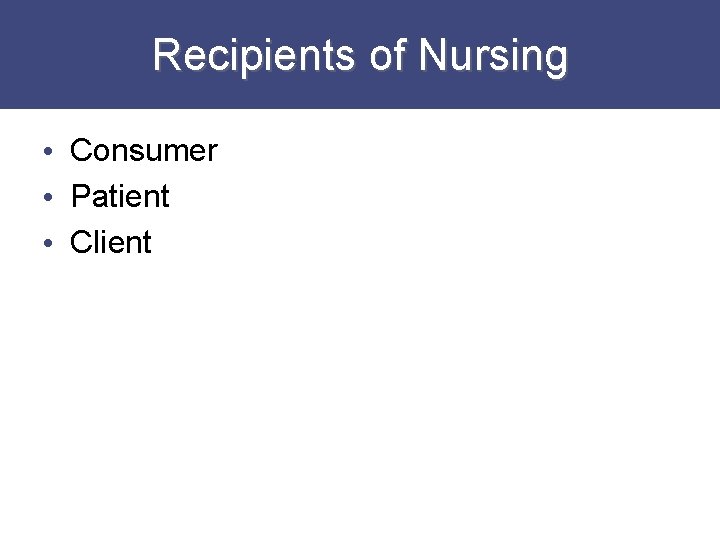 Recipients of Nursing

• Consumer
• Patient
• Client